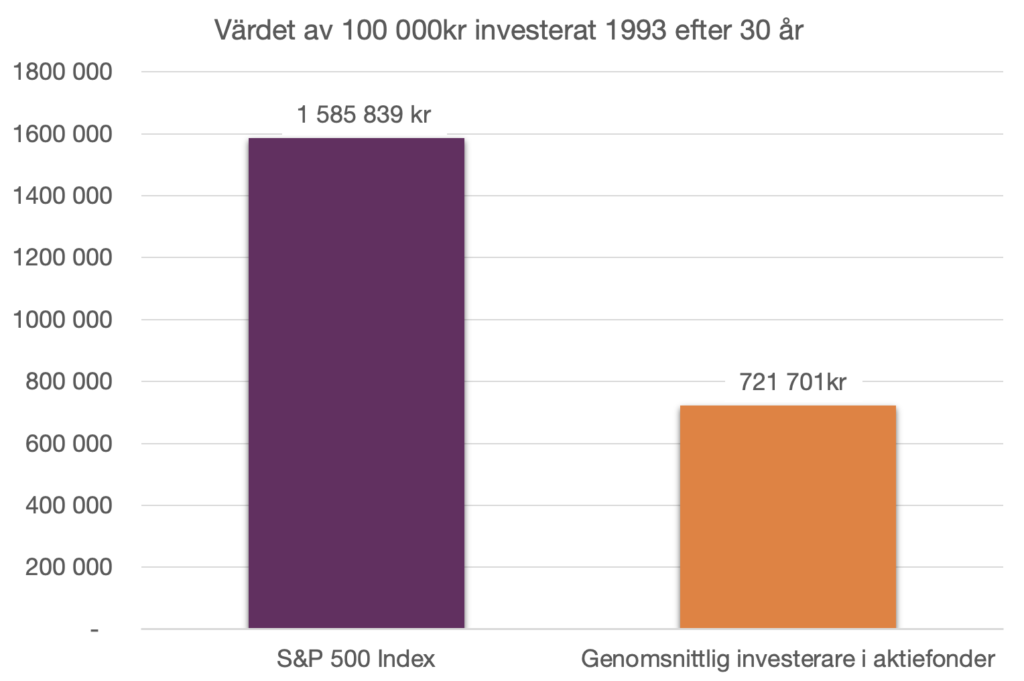 Värdet av 100 000kr investerat 1993 efter 30 år

1800 000
1600 000
1400 000
1200 000
1000 000
800 000
600 000
400 000
200 000
-

1 585 839 kr
721 701kr

S&P 500 Index
Genomsnittlig investerare i aktiefonder